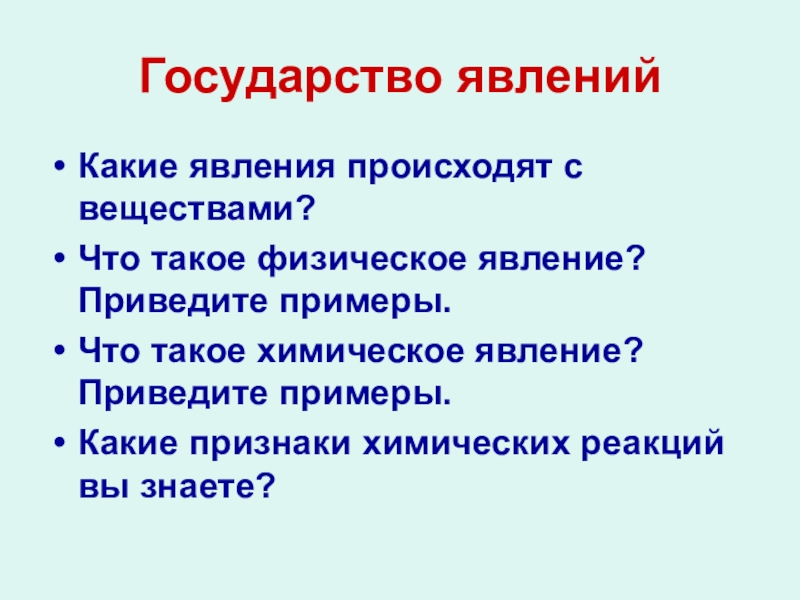 Государство явлений

• Какие явления происходят с веществами?
• Что такое физическое явление? Приведите примеры.
• Что такое химическое явление? Приведите примеры.
• Какие признаки химических реакций вы знаете?